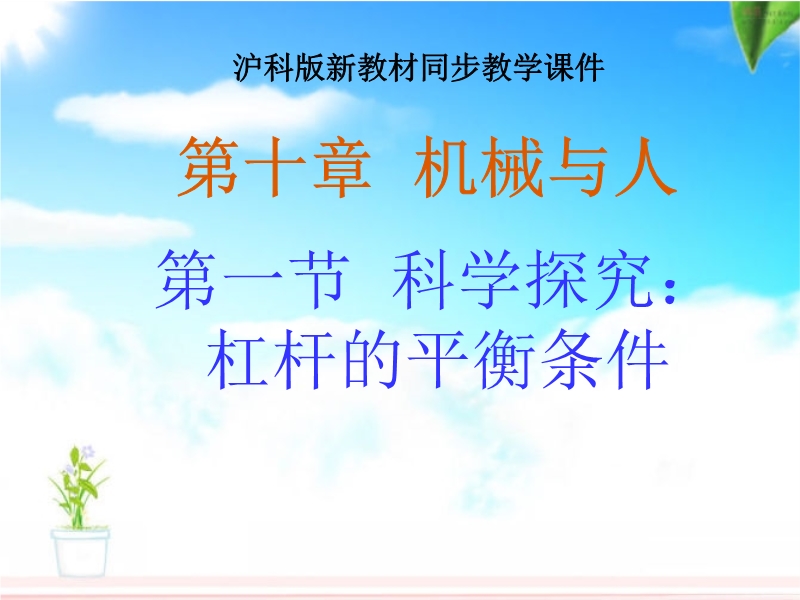 沪科版新教材同步教学课件

第十章 机械与人

第一节 科学探究：杠杆的平衡条件